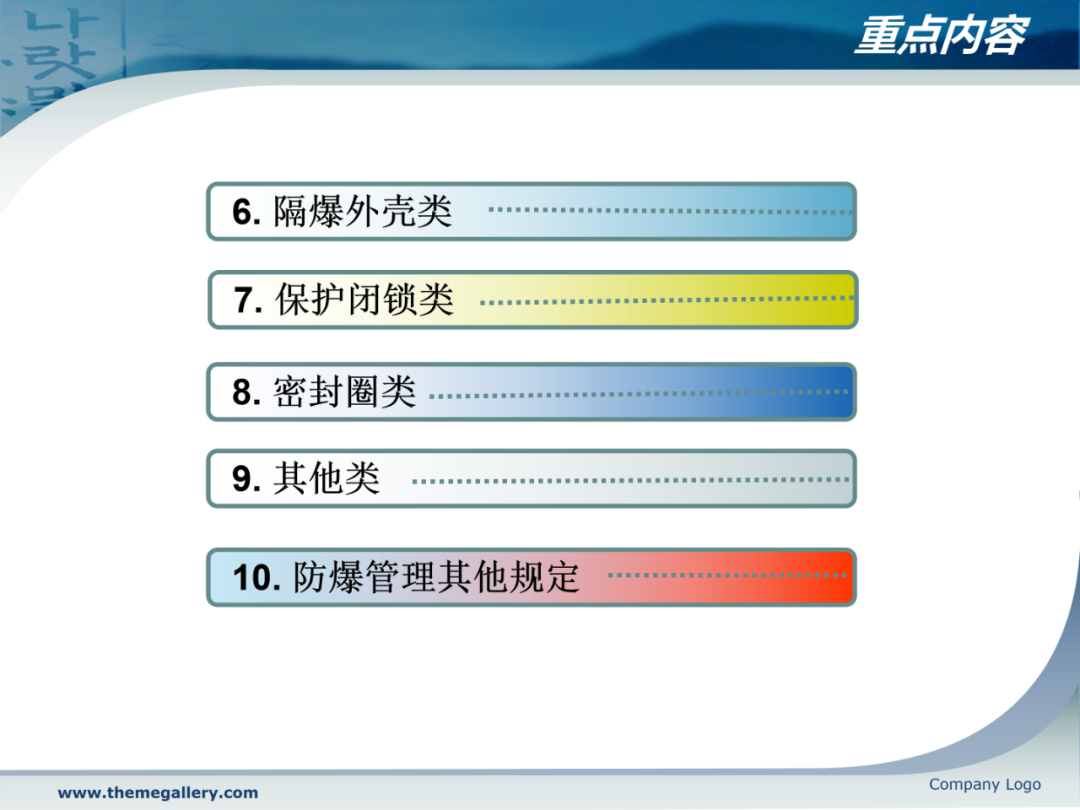 重点内容

6. 隔爆外壳类

7. 保护闭锁类

8. 密封圈类

9. 其他类

10. 防爆管理其他规定

www.themegallery.com

Company Logo